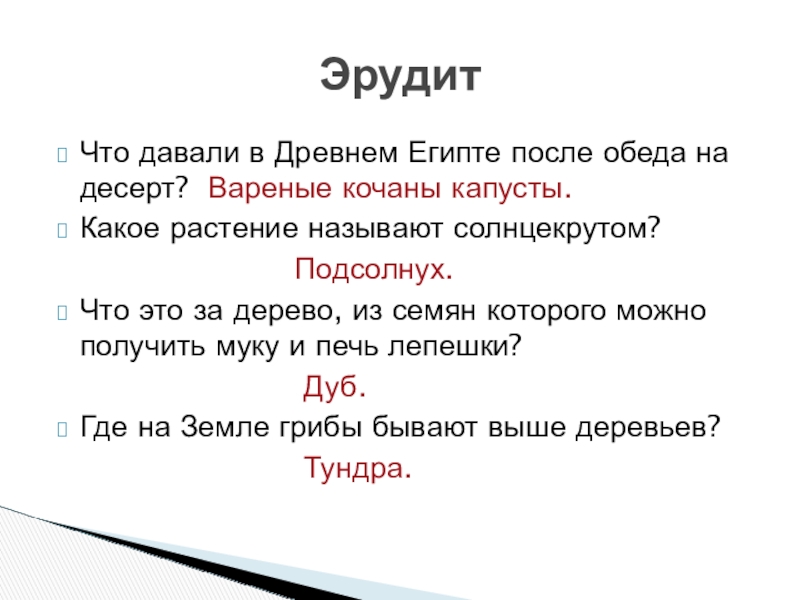 Эрудит

Что давали в Древнем Египте после обеда на десерт? Вареные кочаны капусты.

Какое растение называют солнцекрутом?

Подсолнух.

Что это за дерево, из семян которого можно получить муку и печь лепешки?

Дуб.

Где на Земле грибы бывают выше деревьев?

Тундра.